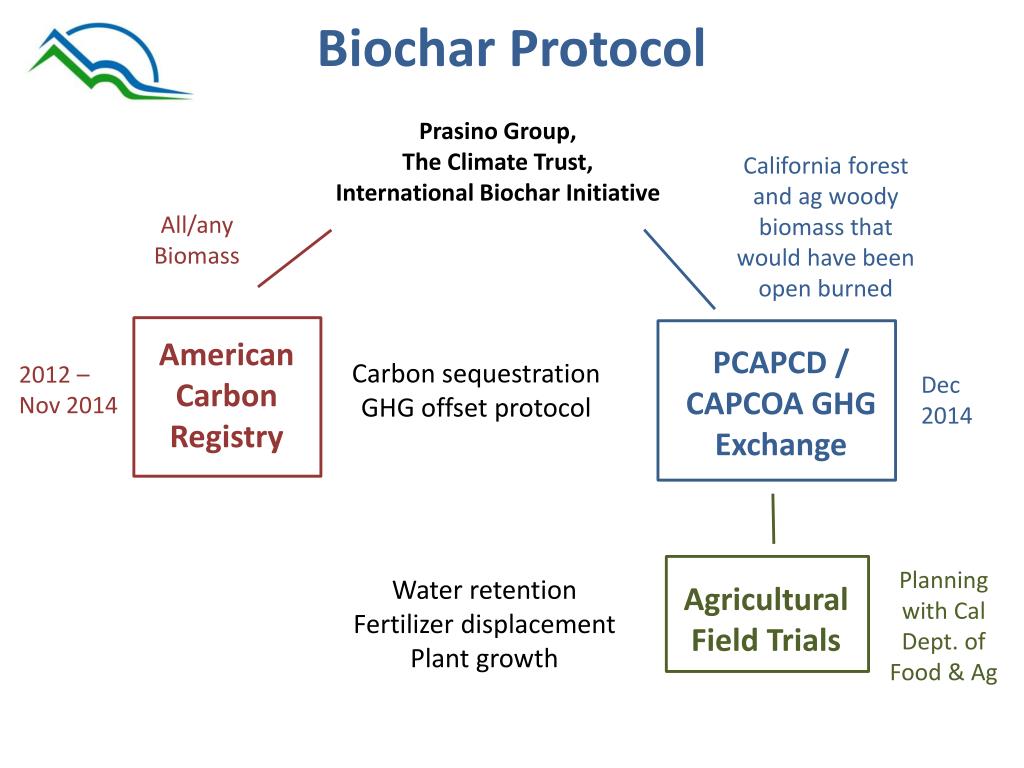 Biochar Protocol

Prasino Group,
The Climate Trust,
International Biochar Initiative

All/any Biomass

California forest and ag woody biomass that would have been open burned

2012 – Nov 2014

American Carbon Registry

Carbon sequestration
GHG offset protocol

PCAPCD / CAPCOA GHG Exchange

Dec 2014

Water retention
Fertilizer displacement
Plant growth

Agricultural Field Trials

Planning with Cal Dept. of Food & Ag